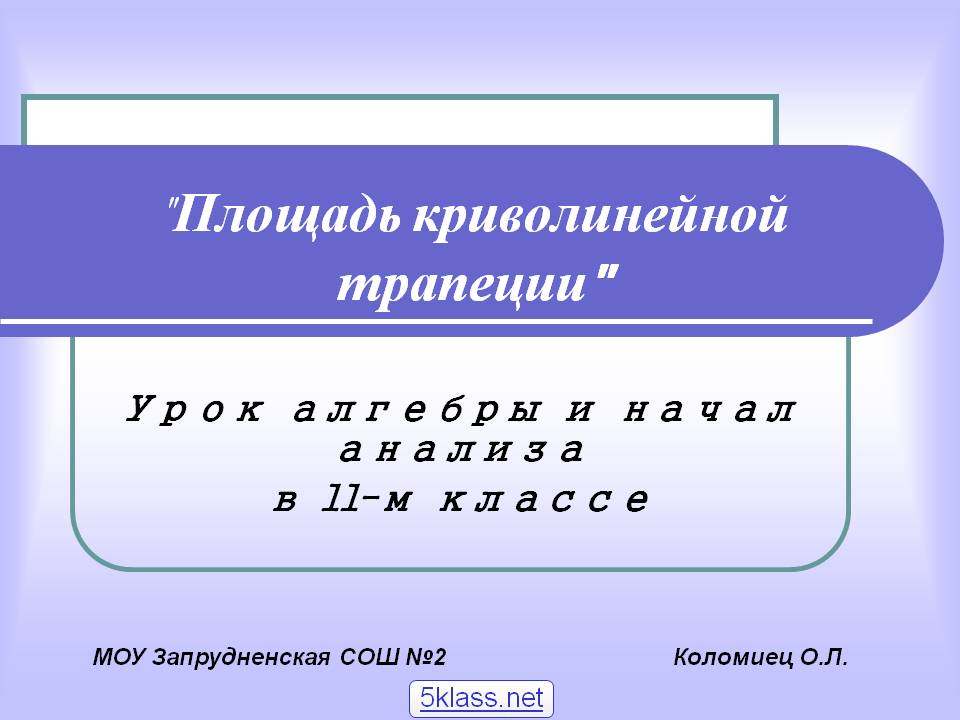 "Площадь криволинейной трапеции"

Урок алгебры и начал анализа
в 11-м классе

МОУ Запрудненская СОШ №2

Коломиец О.Л.

5klass.net